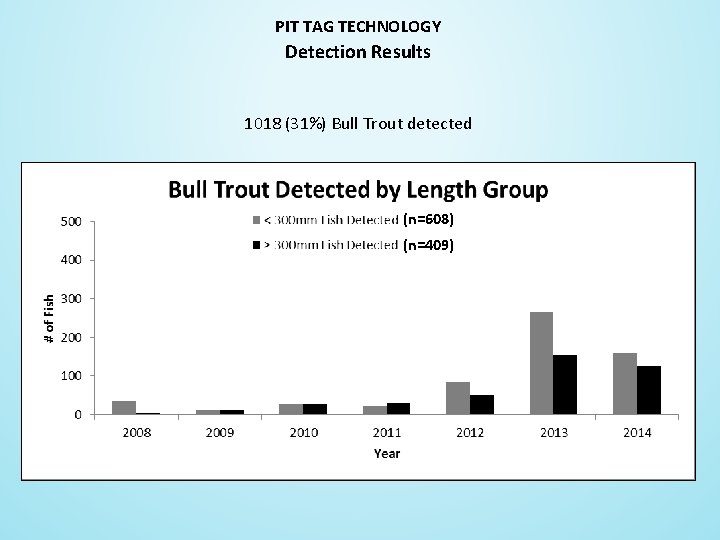 PIT TAG TECHNOLOGY
Detection Results

1018 (31%) Bull Trout detected

Bull Trout Detected by Length Group

< 300mm Fish Detected (n=608)
> 300mm Fish Detected (n=409)

500
400
300
200
100
0

# of Fish

2008
2009
2010
2011
2012
2013
2014

Year